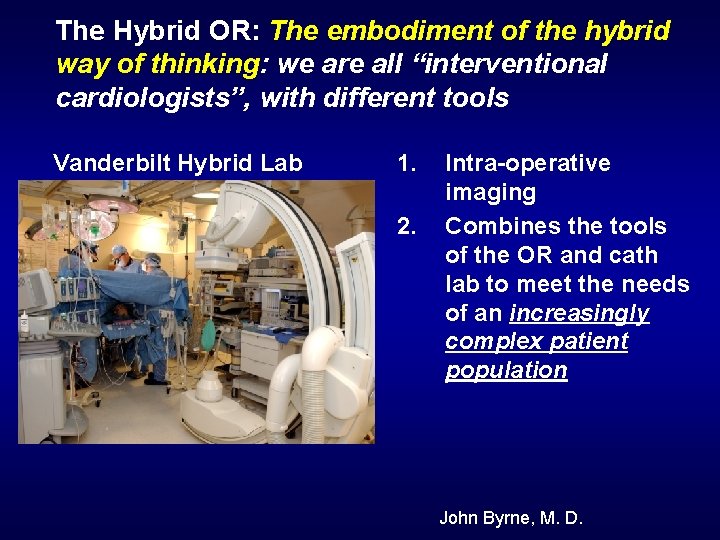 The Hybrid OR: The embodiment of the hybrid way of thinking: we are all “interventional cardiologists”, with different tools

Vanderbilt Hybrid Lab

1. Intra-operative imaging
2. Combines the tools of the OR and cath lab to meet the needs of an increasingly complex patient population

John Byrne, M. D.